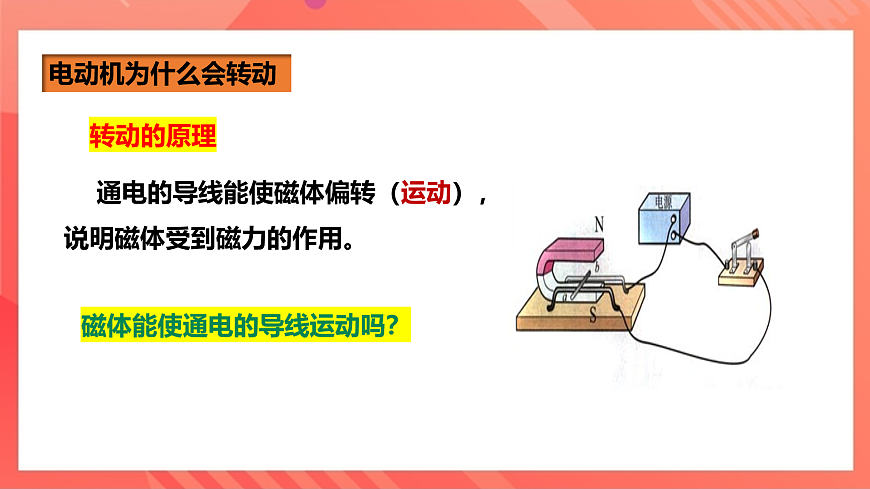 电动机为什么会转动

转动的原理

通电的导线能使磁体偏转（运动），说明磁体受到磁力的作用。

磁体能使通电的导线运动吗？

N

电源

b

a

S